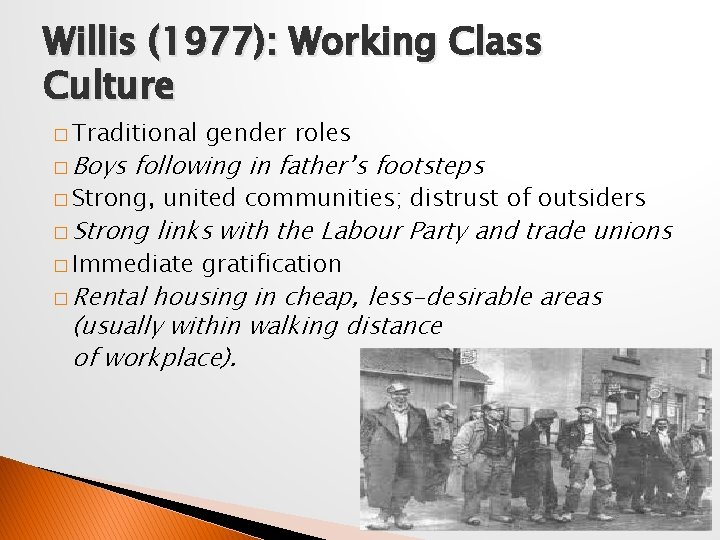 Willis (1977): Working Class Culture

□ Traditional gender roles
□ Boys following in father's footsteps
□ Strong, united communities; distrust of outsiders
□ Strong links with the Labour Party and trade unions
□ Immediate gratification
□ Rental housing in cheap, less-desirable areas (usually within walking distance of workplace).